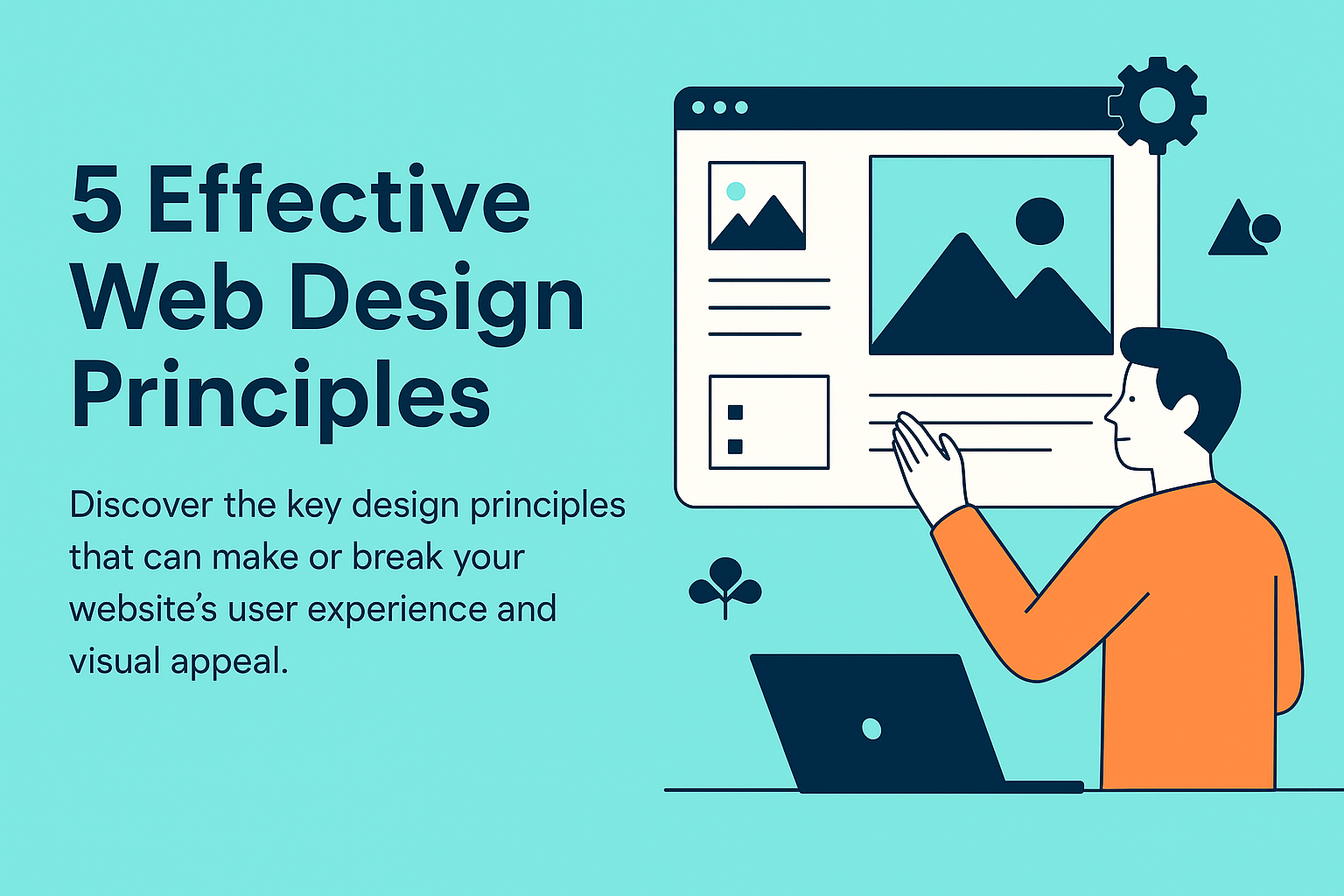 5 Effective Web Design Principles

Discover the key design principles that can make or break your website’s user experience and visual appeal.